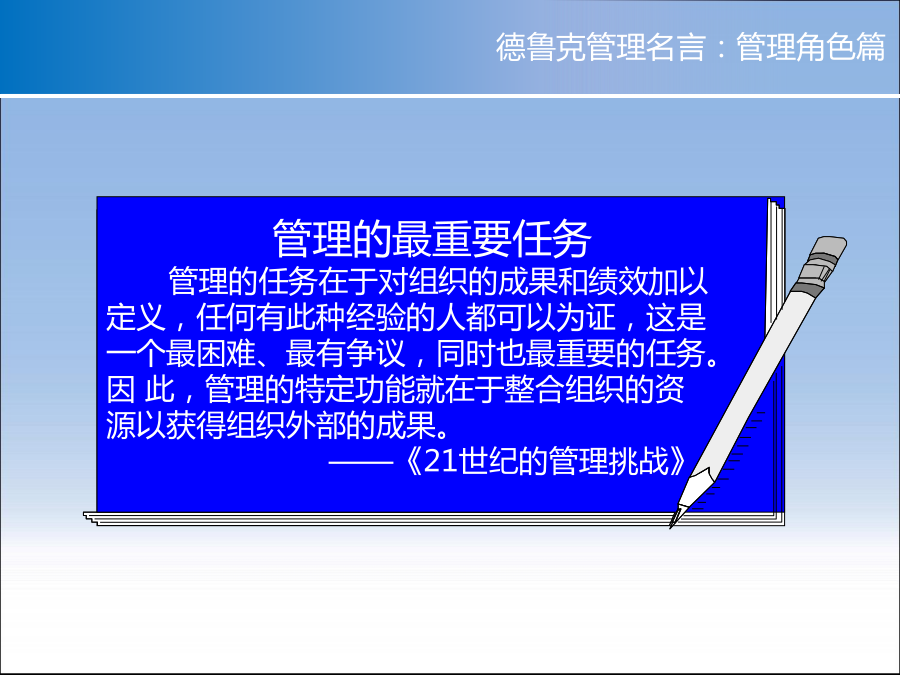 德鲁克管理名言：管理角色篇

管理的最重要任务

管理的任务在于对组织的成果和绩效加以定义，任何有此种经验的人都可以为证，这是一个最困难、最有争议，同时也最重要的任务。因 此，管理的特定功能就在于整合组织的资源以获得组织外部的成果。

——《21世纪的管理挑战》